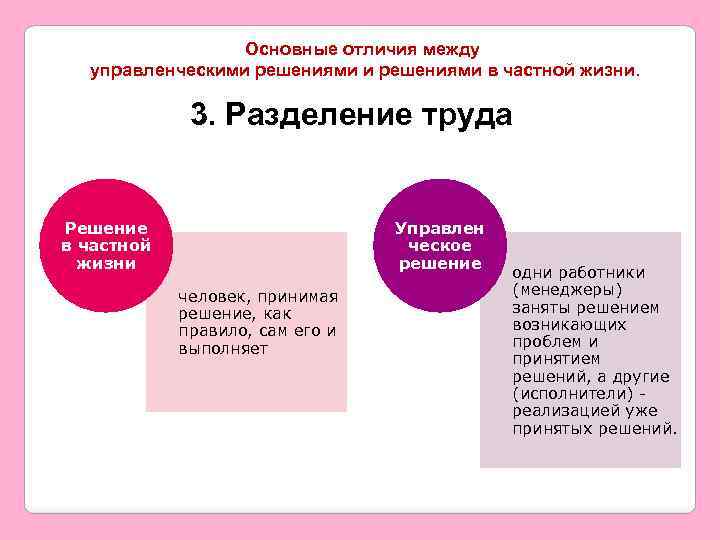 Основные отличия между управленческими решениями и решениями в частной жизни.

3. Разделение труда

Решение в частной жизни

человек, принимая решение, как правило, сам его и выполняет

Управлен ческое решение

одни работники (менеджеры) заняты решением возникающих проблем и принятием решений, а другие (исполнители) - реализацией уже принятых решений.